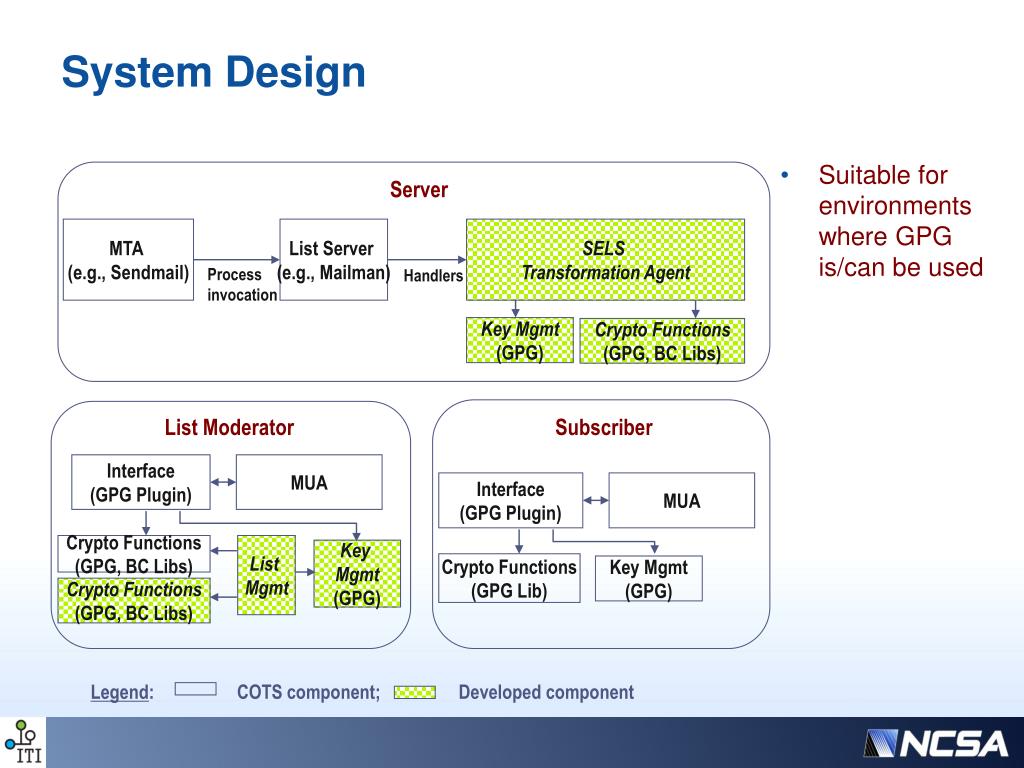 System Design

Server

MTA (e.g., Sendmail)

Process invocation

List Server (e.g., Mailman)

Handlers

SELS Transformation Agent

Key Mgmt (GPG)

Crypto Functions (GPG, BC Libs)

List Moderator

Interface (GPG Plugin)

MUA

Crypto Functions (GPG, BC Libs)

Crypto Functions (GPG, BC Libs)

List Mgmt

Key Mgmt (GPG)

Subscriber

Interface (GPG Plugin)

MUA

Crypto Functions (GPG Lib)

Key Mgmt (GPG)

• Suitable for environments where GPG is/can be used

Legend: COTS component; Developed component

ITI

NCSA